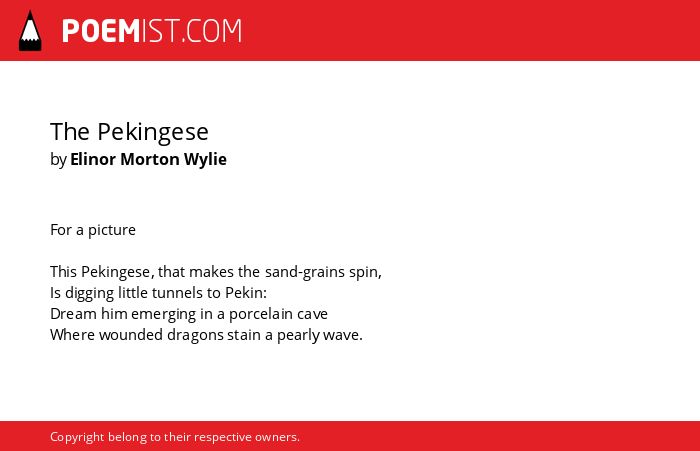 POEMIST.COM

The Pekingese
by Elinor Morton Wylie

For a picture

This Pekingese, that makes the sand-grains spin,
Is digging little tunnels to Pekin:
Dream him emerging in a porcelain cave
Where wounded dragons stain a pearly wave.

Copyright belong to their respective owners.